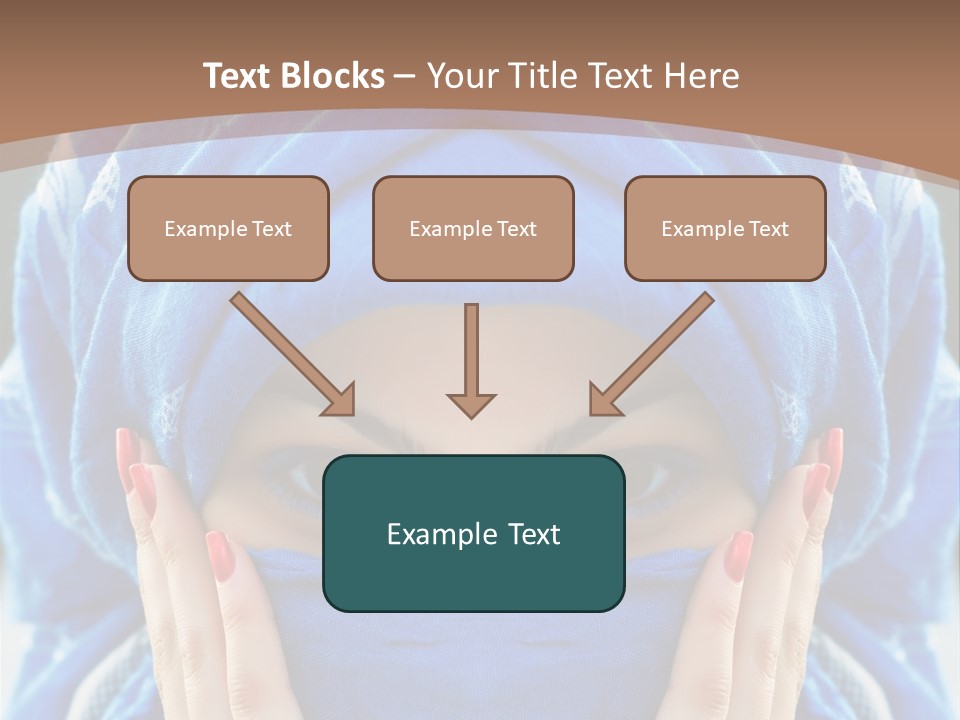 Text Blocks – Your Title Text Here

Example Text

Example Text

Example Text

Example Text